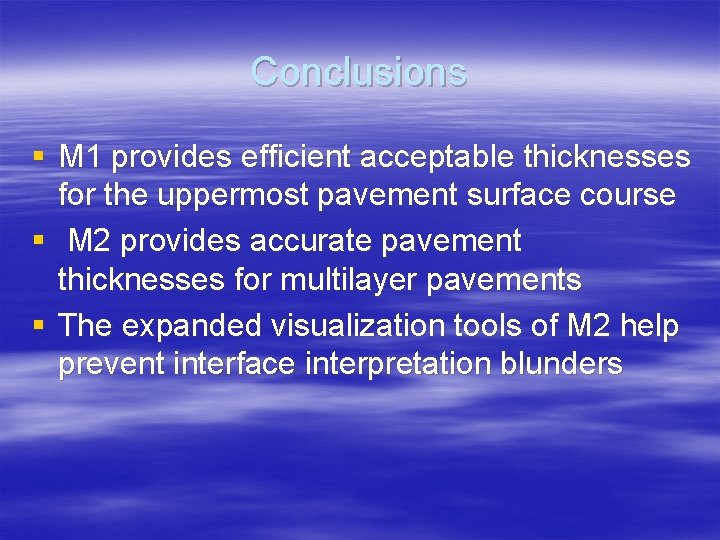 Conclusions

▪ M1 provides efficient acceptable thicknesses for the uppermost pavement surface course
▪ M2 provides accurate pavement thicknesses for multilayer pavements
▪ The expanded visualization tools of M2 help prevent interface interpretation blunders